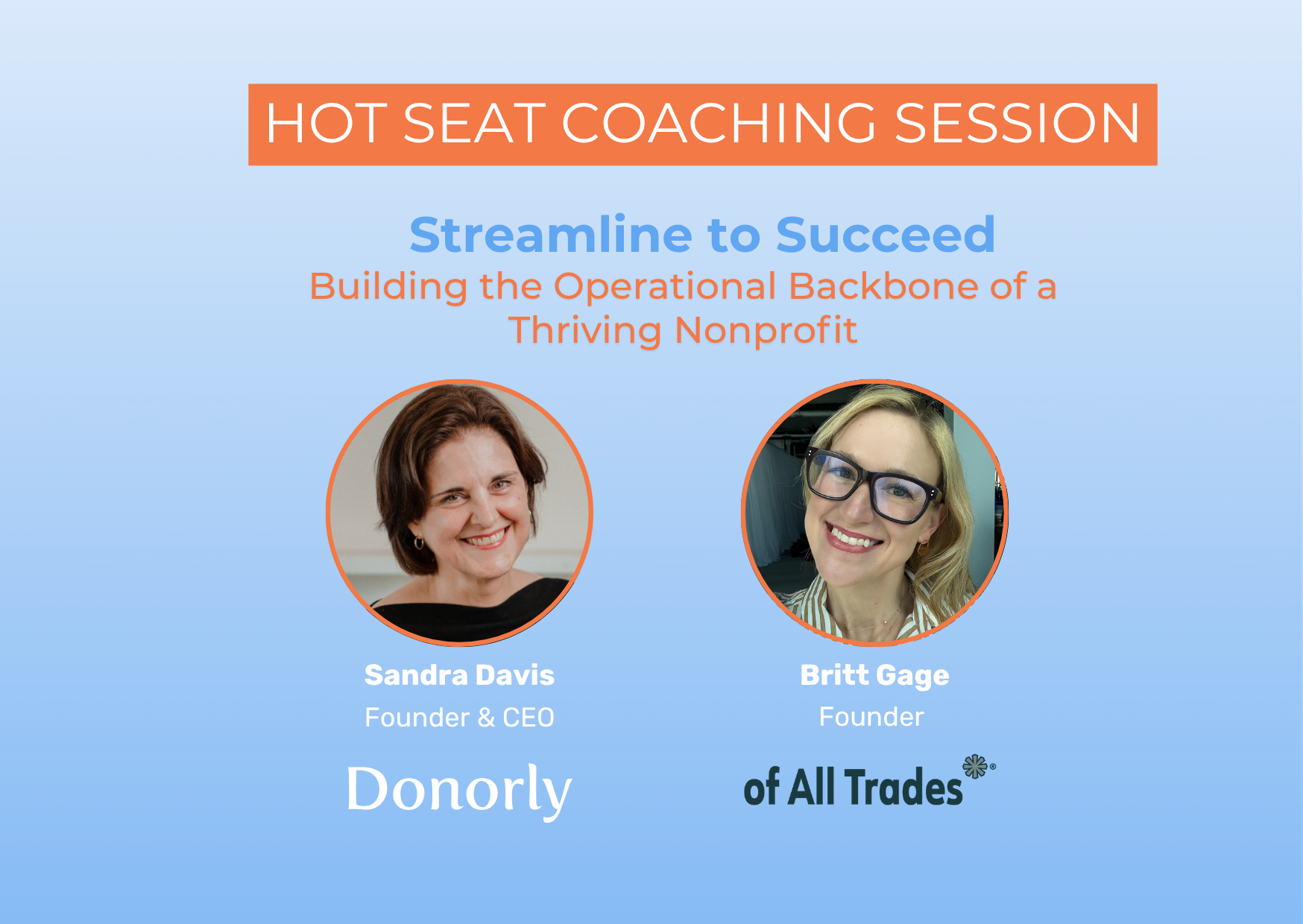 HOT SEAT COACHING SESSION

Streamline to Succeed
Building the Operational Backbone of a Thriving Nonprofit

Sandra Davis
Founder & CEO

Donorly

Britt Gage
Founder

of All Trades®